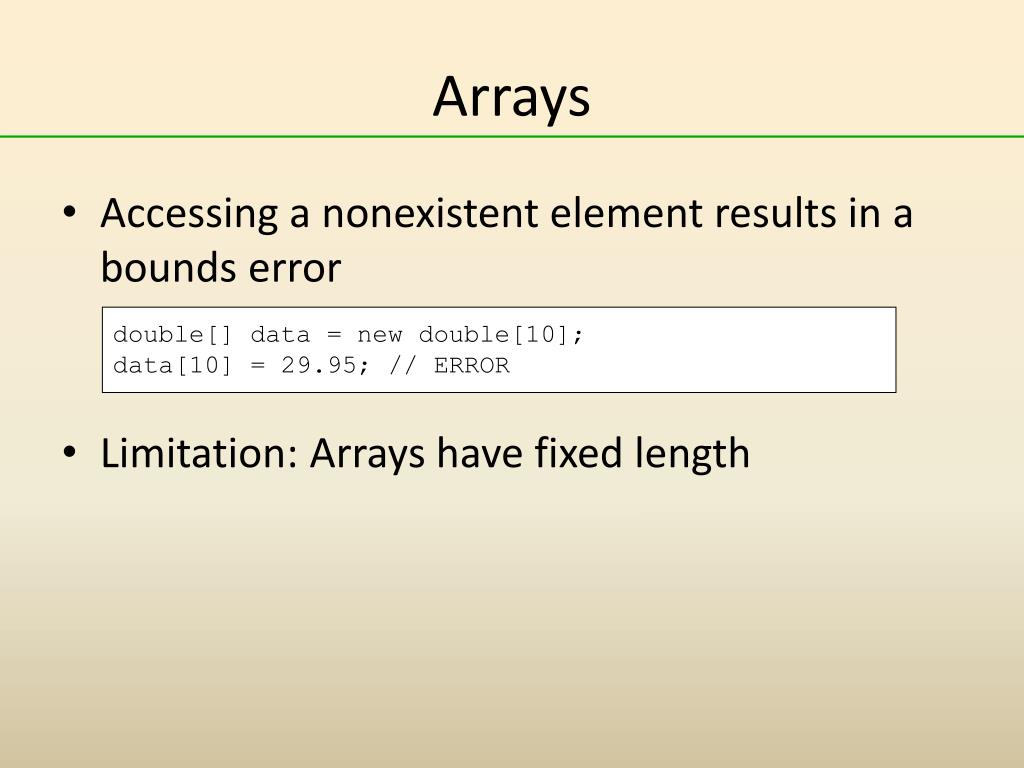 Arrays

• Accessing a nonexistent element results in a bounds error

double[] data = new double[10];
data[10] = 29.95; // ERROR

• Limitation: Arrays have fixed length